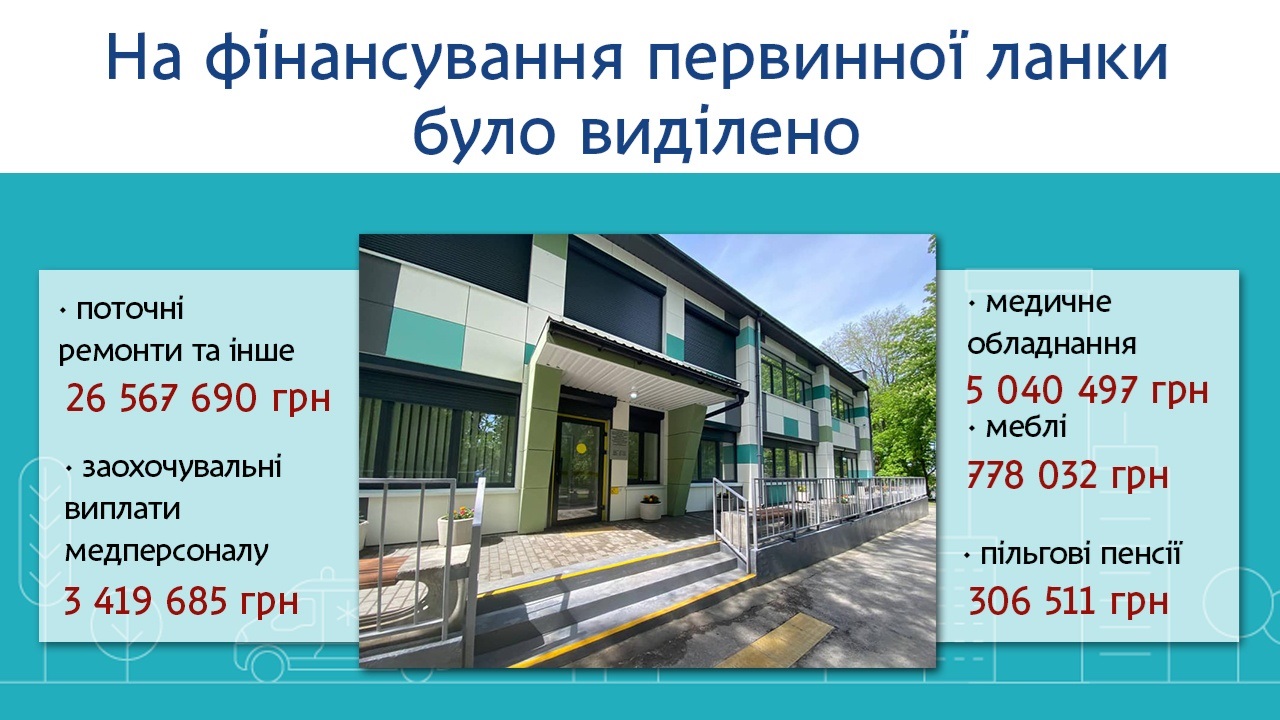 На фінансування первинної ланки було виділено

• поточні ремонти та інше
26 567 690 грн

• заохочувальні виплати медперсоналу
3 419 685 грн

• медичне обладнання
5 040 497 грн

• меблі
778 032 грн

• пільгові пенсії
306 511 грн